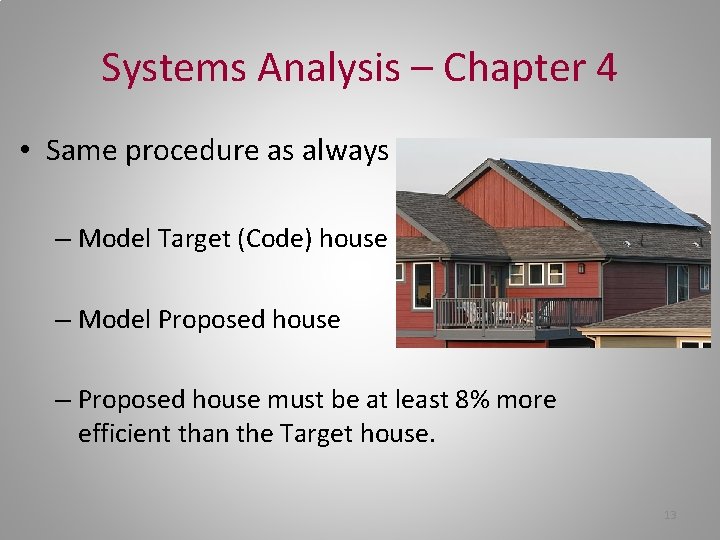 Systems Analysis – Chapter 4

• Same procedure as always

– Model Target (Code) house

– Model Proposed house

– Proposed house must be at least 8% more efficient than the Target house.

13